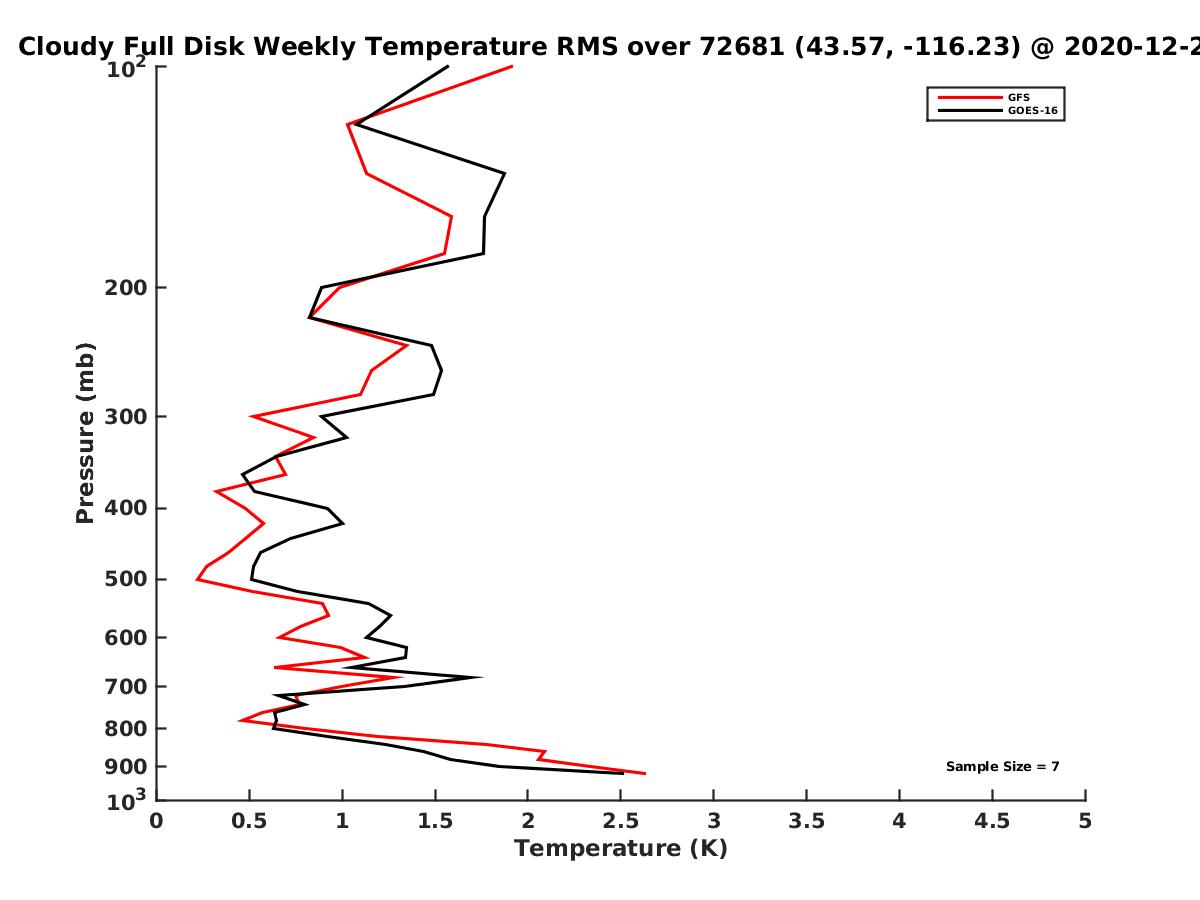 Cloudy Full Disk Weekly Temperature RMS over 72681 (43.57, -116.23) @ 2020-12-2

GFS
GOES-16

Pressure (mb)

$10^2$
200
300
400
500
600
700
800
900
$10^3$

Sample Size = 7

0 0.5 1 1.5 2 2.5 3 3.5 4 4.5 5
Temperature (K)